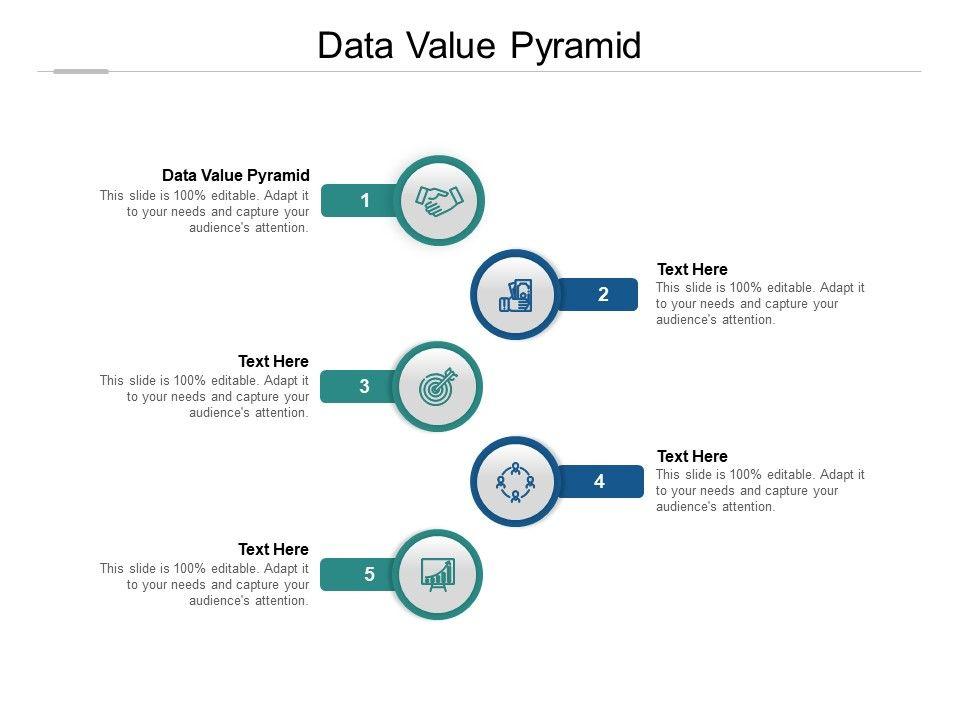 Data Value Pyramid

Data Value Pyramid
This slide is 100% editable. Adapt it to your needs and capture your audience's attention.

1

2

Text Here
This slide is 100% editable. Adapt it to your needs and capture your audience's attention.

Text Here
This slide is 100% editable. Adapt it to your needs and capture your audience's attention.

3

4

Text Here
This slide is 100% editable. Adapt it to your needs and capture your audience's attention.

Text Here
This slide is 100% editable. Adapt it to your needs and capture your audience's attention.

5